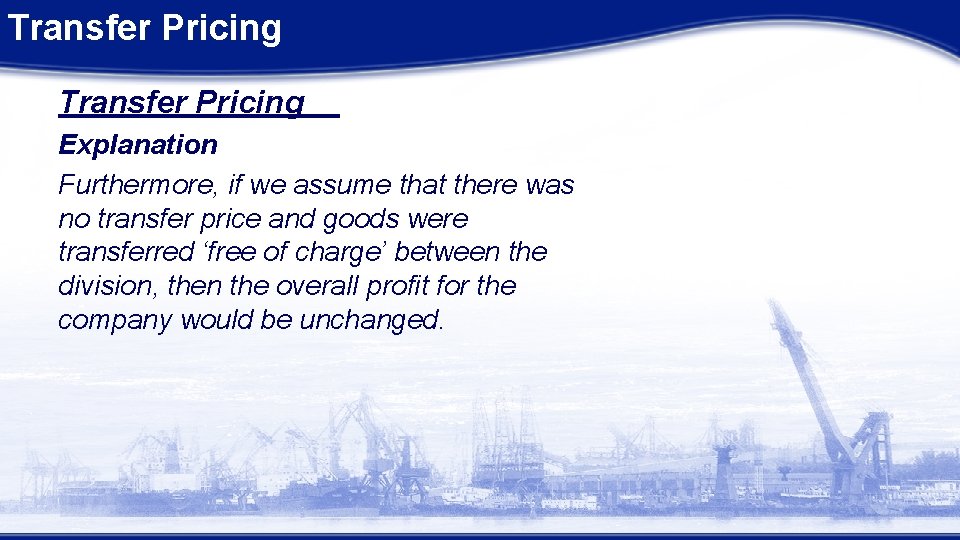 Transfer Pricing

Transfer Pricing

Explanation

Furthermore, if we assume that there was no transfer price and goods were transferred ‘free of charge’ between the division, then the overall profit for the company would be unchanged.